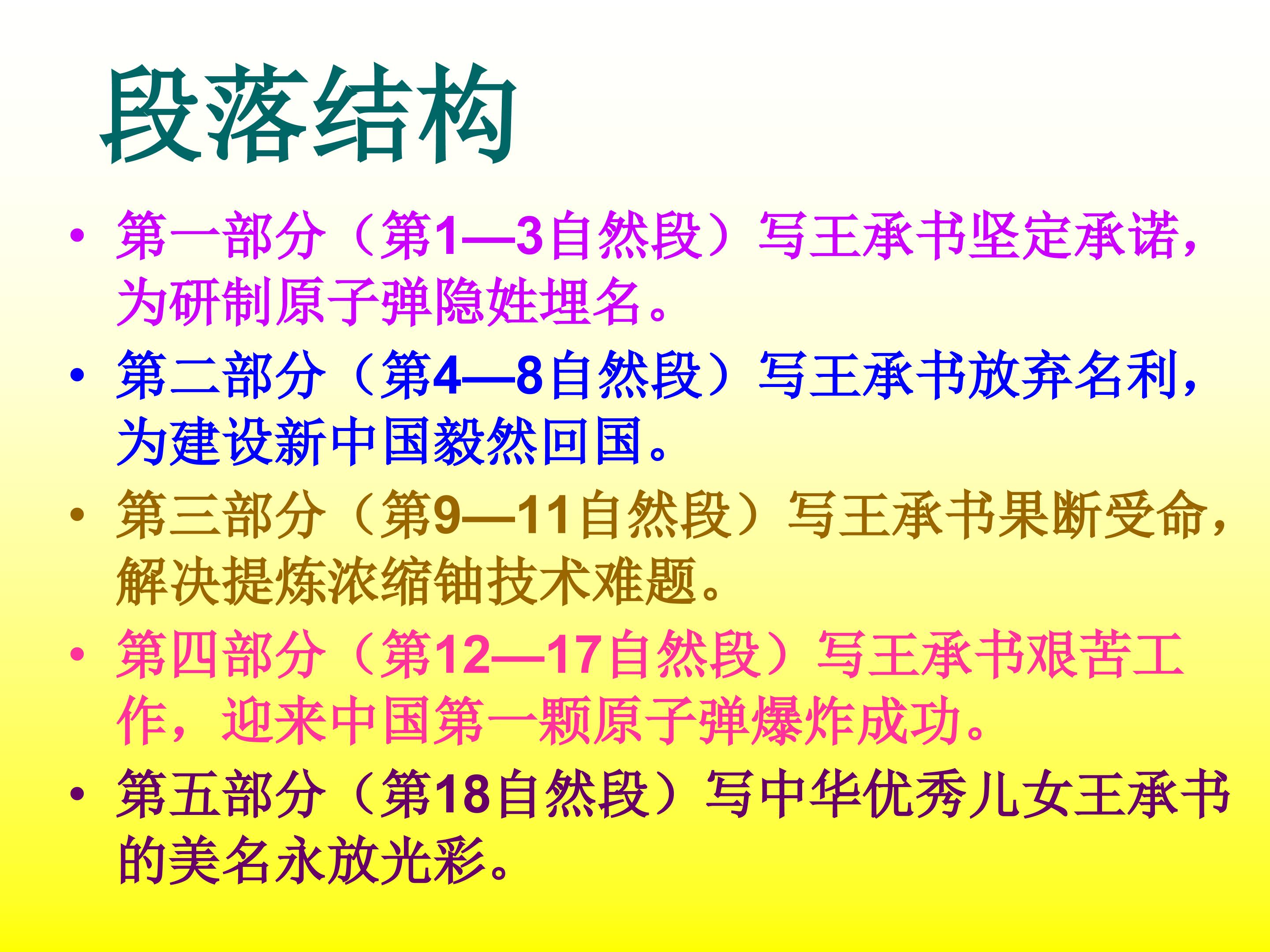 段落结构

• 第一部分（第1—3自然段）写王承书坚定承诺，为研制原子弹隐姓埋名。

• 第二部分（第4—8自然段）写王承书放弃名利，为建设新中国毅然回国。

• 第三部分（第9—11自然段）写王承书果断受命，解决提炼浓缩铀技术难题。

• 第四部分（第12—17自然段）写王承书艰苦工作，迎来中国第一颗原子弹爆炸成功。

• 第五部分（第18自然段）写中华优秀儿女王承书的美名永放光彩。